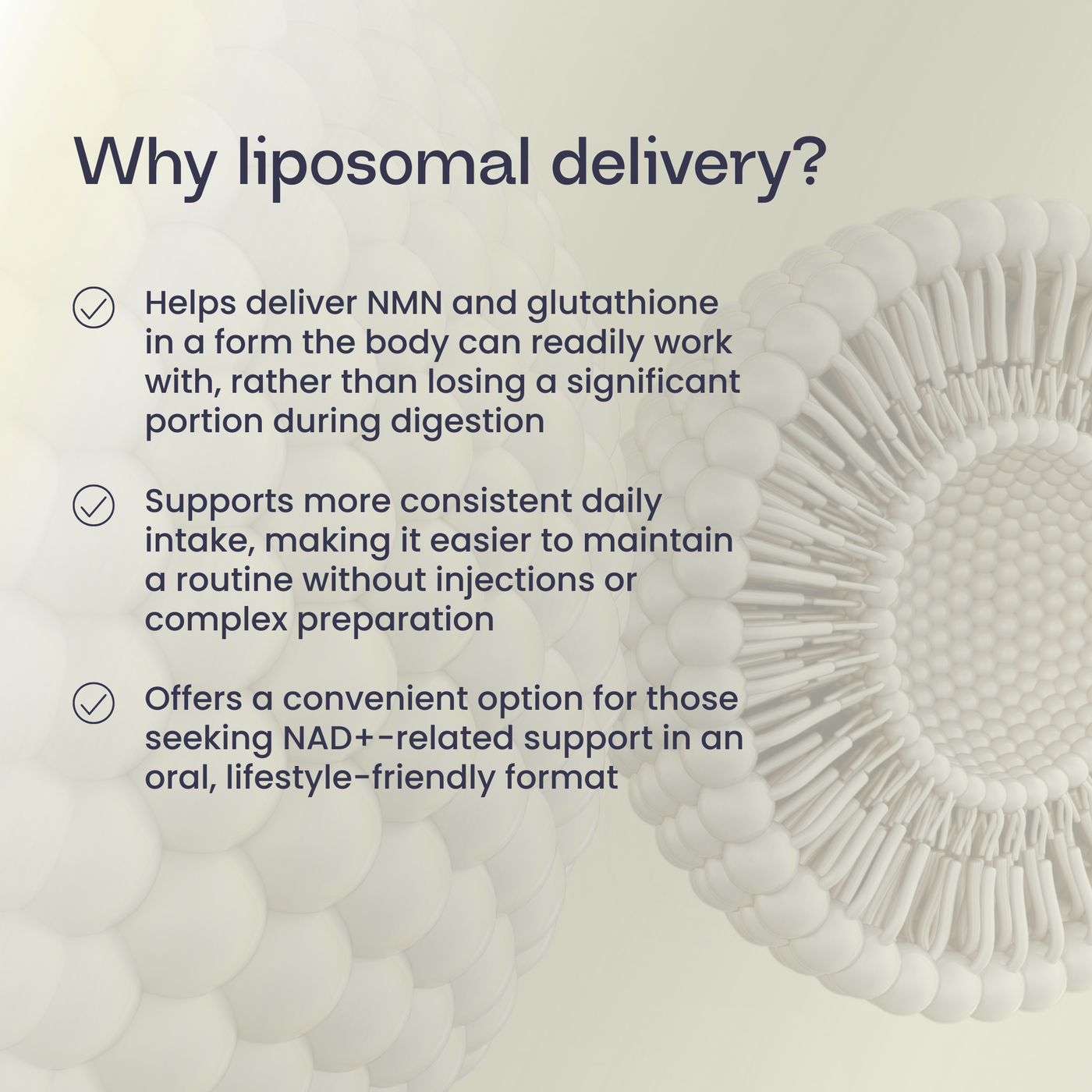 Why liposomal delivery?

Helps deliver NMN and glutathione in a form the body can readily work with, rather than losing a significant portion during digestion

Supports more consistent daily intake, making it easier to maintain a routine without injections or complex preparation

Offers a convenient option for those seeking NAD+-related support in an oral, lifestyle-friendly format